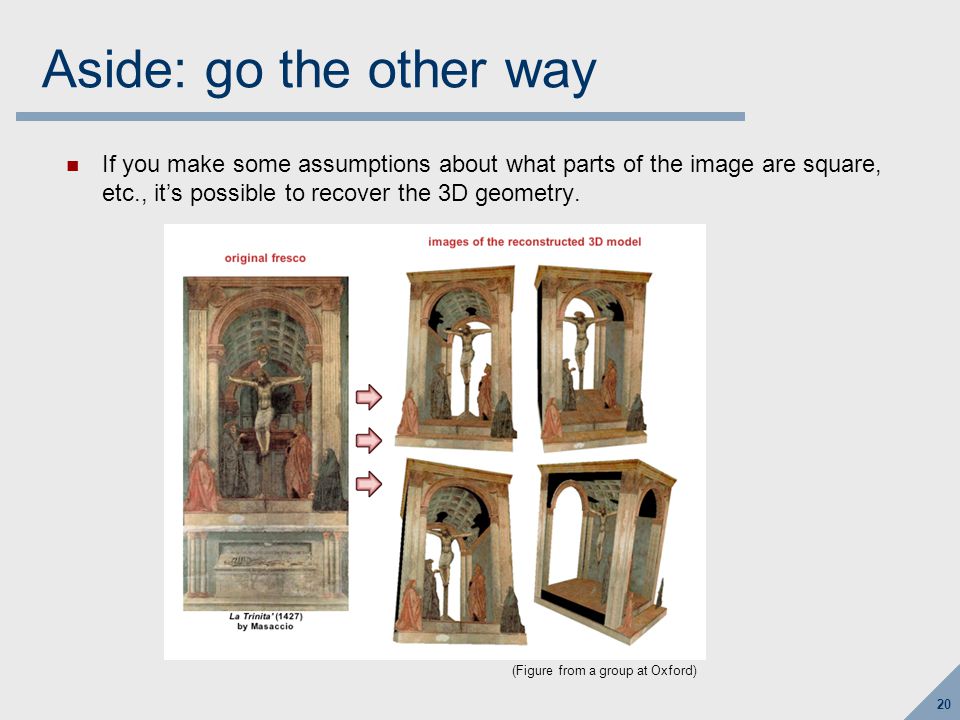 Aside: go the other way

If you make some assumptions about what parts of the image are square, etc., it's possible to recover the 3D geometry.

original fresco

images of the reconstructed 3D model

La Trinita' (1427) by Masaccio

(Figure from a group at Oxford)

20